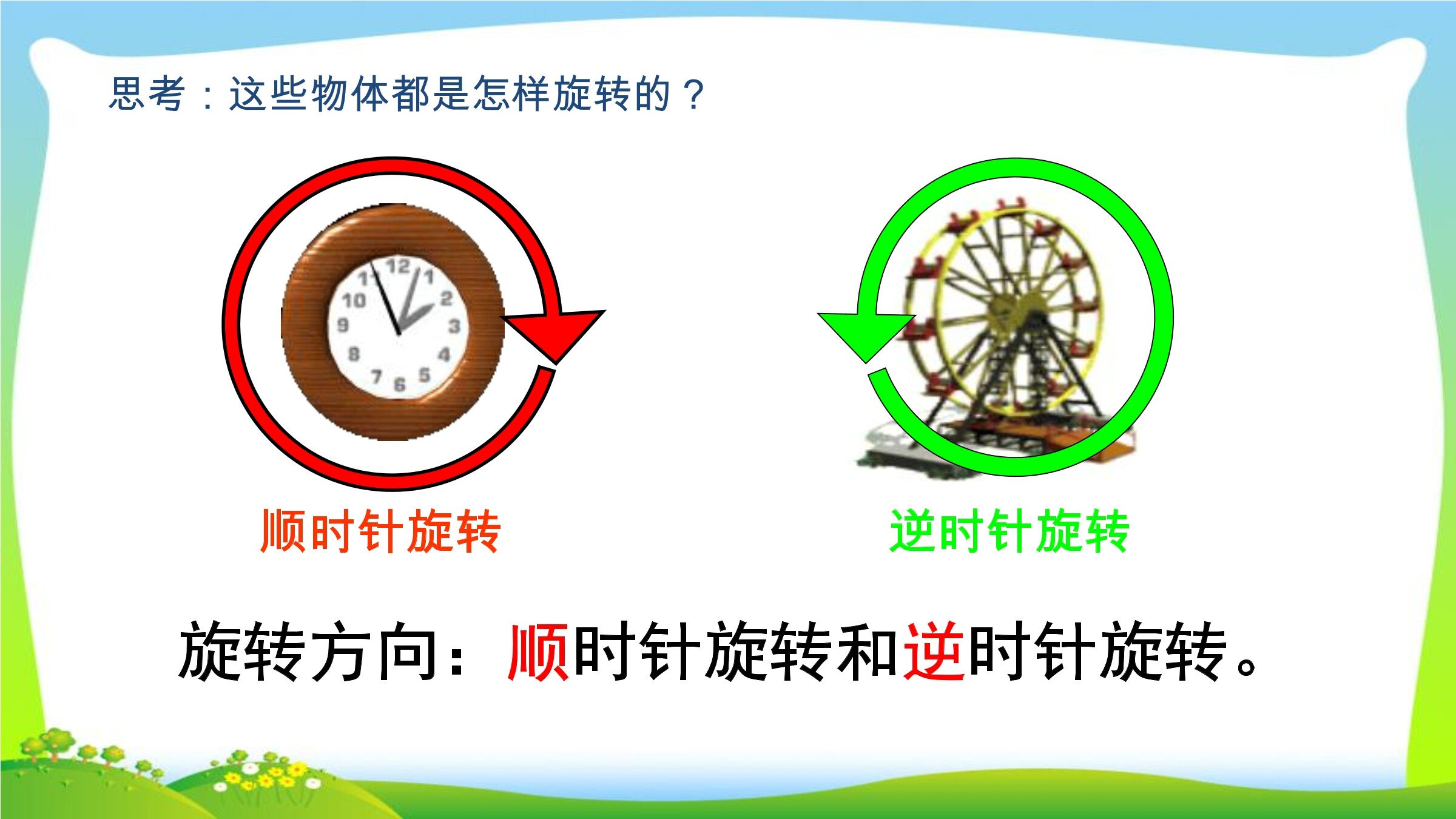 思考：这些物体都是怎样旋转的？

12
1
2
3
4
5
6
7
8
9
10
11

顺时针旋转

逆时针旋转

旋转方向：顺时针旋转和逆时针旋转。